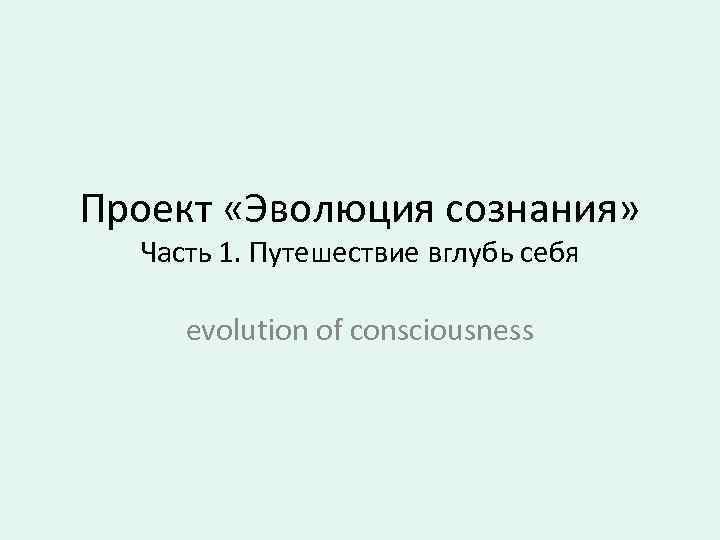 Проект «Эволюция сознания»
Часть 1. Путешествие вглубь себя

evolution of consciousness